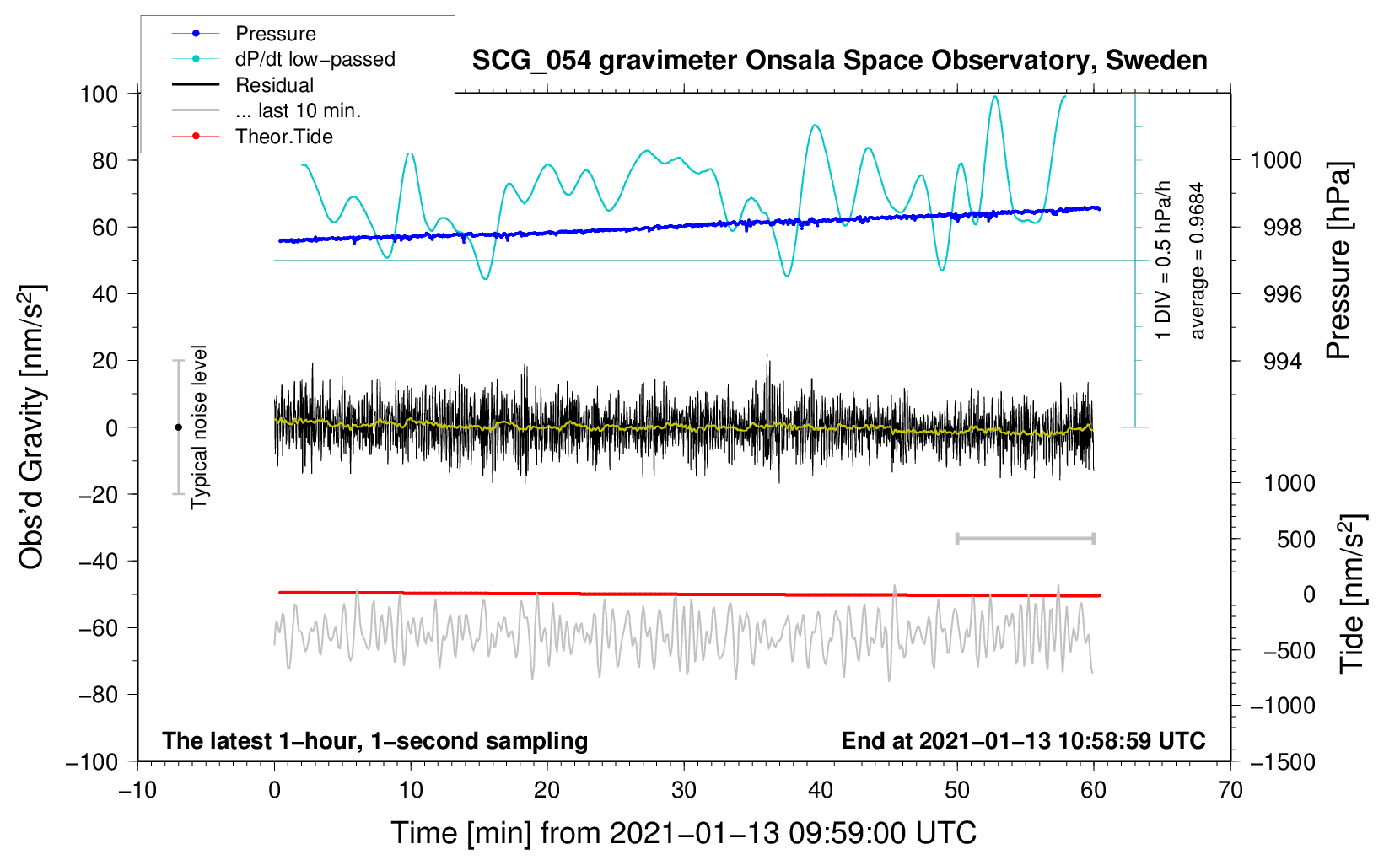 Pressure
dP/dt low−passed
Residual
... last 10 min.
Theor.Tide

SCG_054 gravimeter Onsala Space Observatory, Sweden

100
80
60
40
20
0
−20
−40
−60
−80
−100

Obs'd Gravity [nm/s$^2$]

Typical noise level

1 DIV = 0.5 hPa/h
average = 0.9684

1000
998
996
994

Pressure [hPa]

1000
500
0
−500
−1000
−1500

Tide [nm/s$^2$]

The latest 1−hour, 1−second sampling
End at 2021−01−13 10:58:59 UTC

−10
0
10
20
30
40
50
60
70

Time [min] from 2021−01−13 09:59:00 UTC